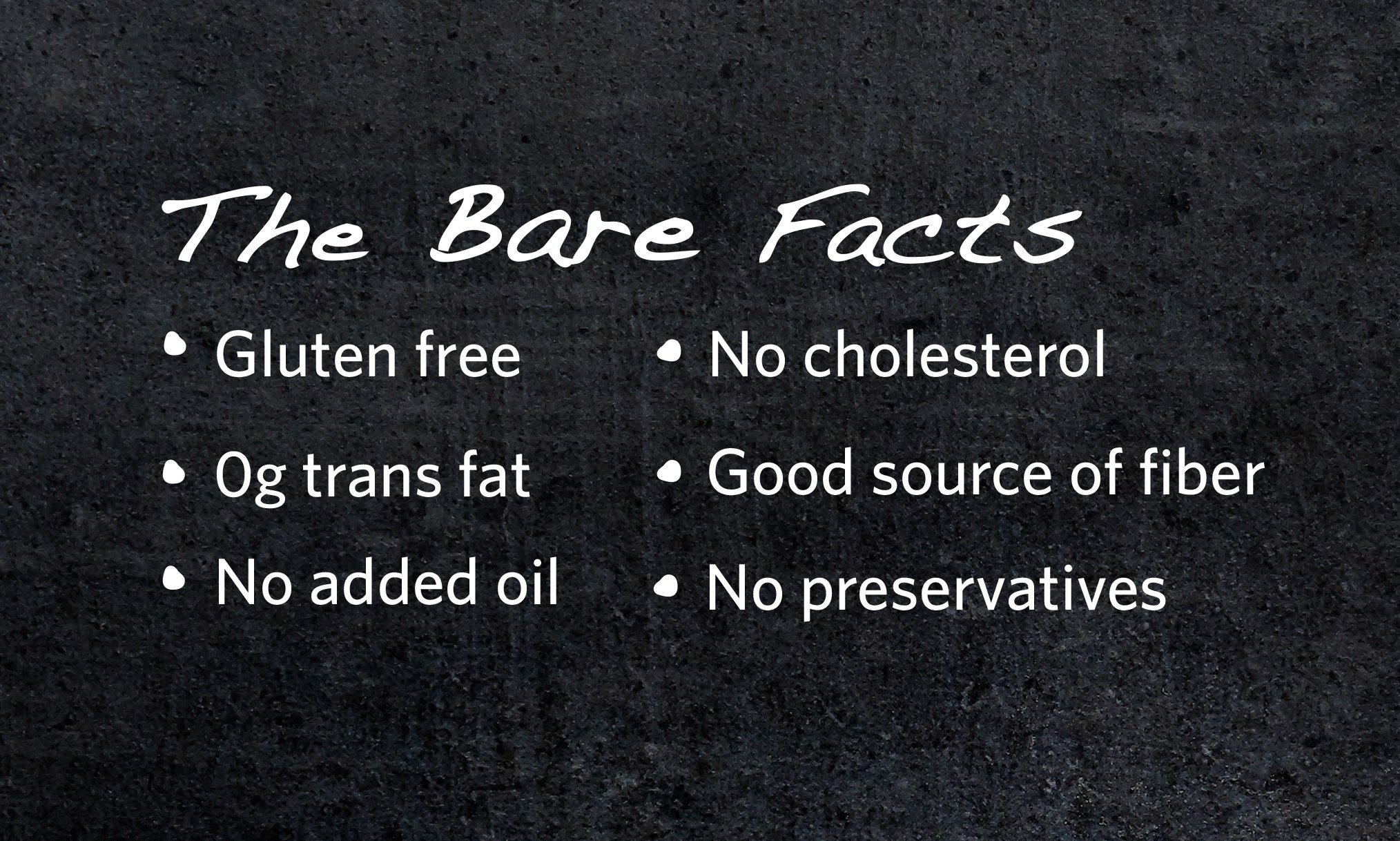 The Bare Facts

• Gluten free
• 0g trans fat
• No added oil

• No cholesterol
• Good source of fiber
• No preservatives